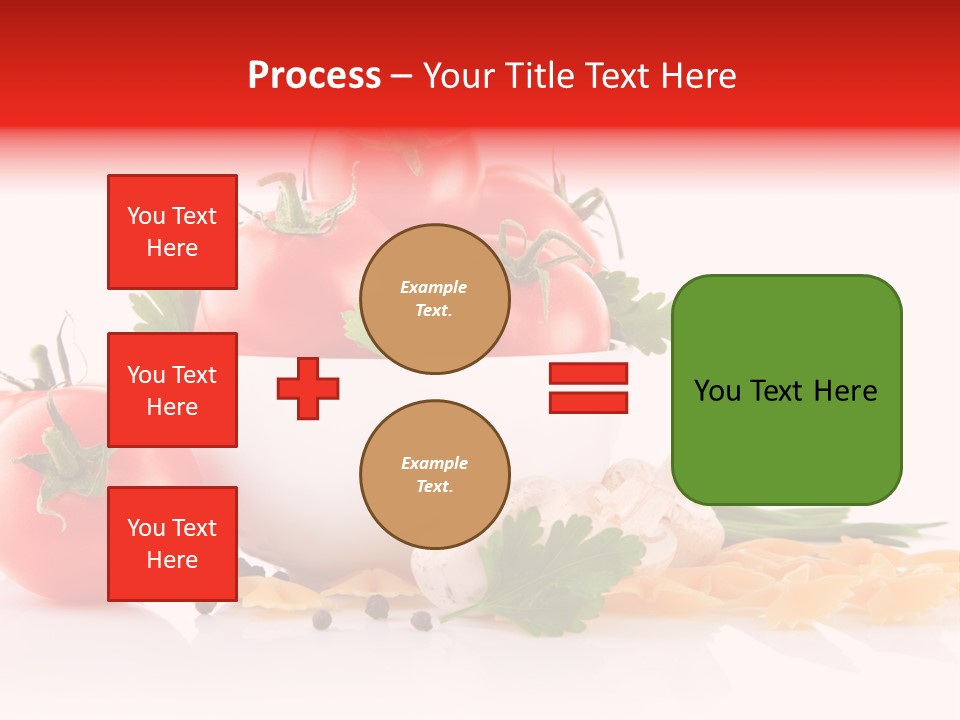 Process – Your Title Text Here

You Text Here

You Text Here

You Text Here

Example Text.

Example Text.

You Text Here